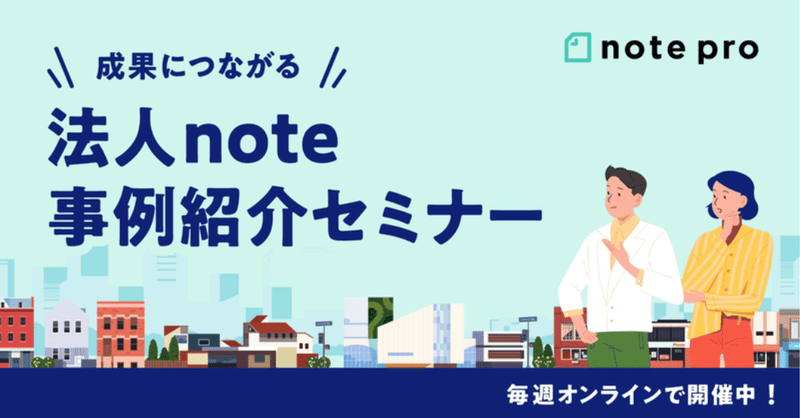 note pro

成果につながる

法人note
事例紹介セミナー

毎週オンラインで開催中！